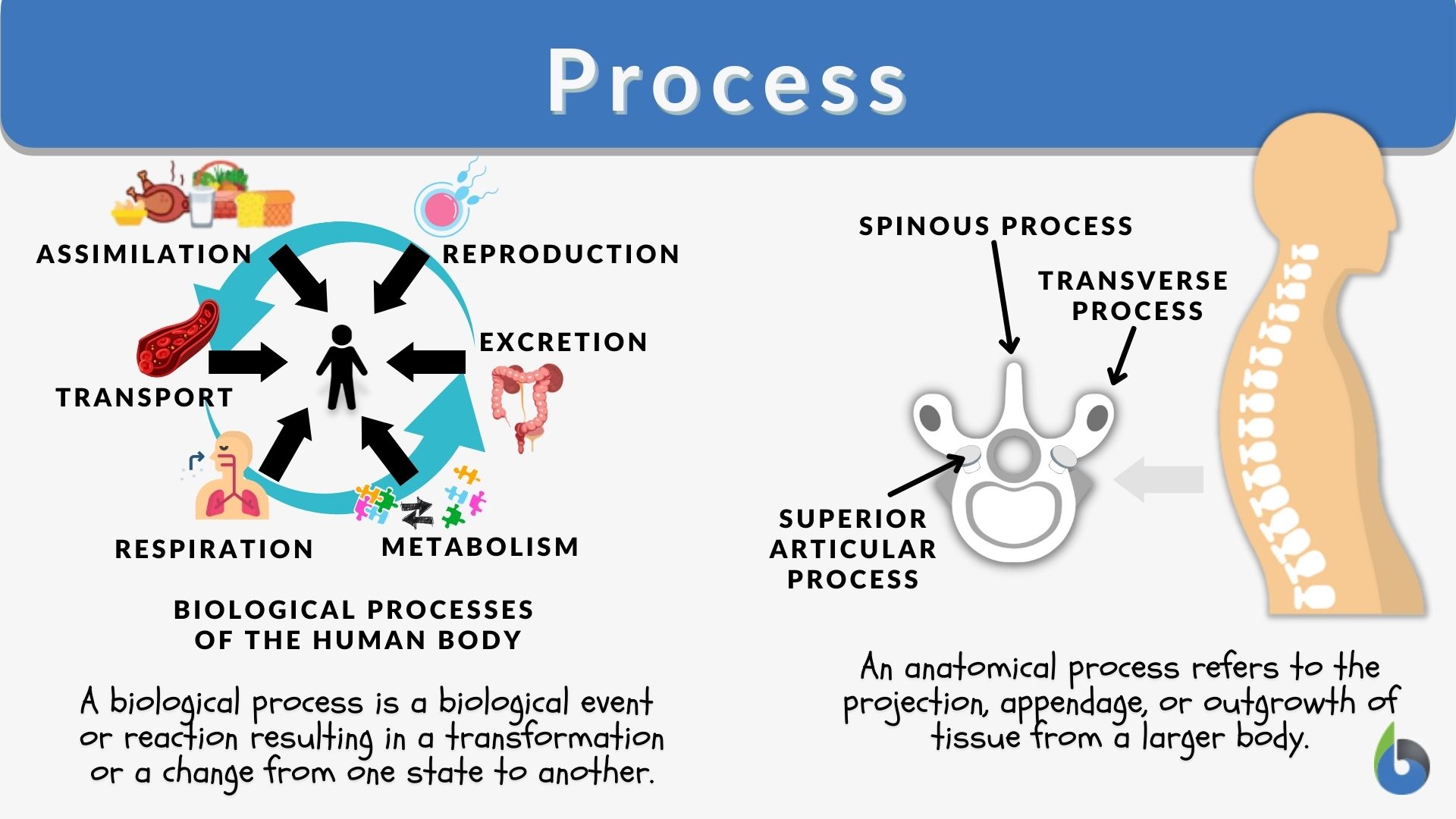 Process

ASSIMILATION
REPRODUCTION
EXCRETION
TRANSPORT
RESPIRATION
METABOLISM

BIOLOGICAL PROCESSES OF THE HUMAN BODY

A biological process is a biological event or reaction resulting in a transformation or a change from one state to another.

SPINOUS PROCESS
TRANSVERSE PROCESS
SUPERIOR ARTICULAR PROCESS

An anatomical process refers to the projection, appendage, or outgrowth of tissue from a larger body.